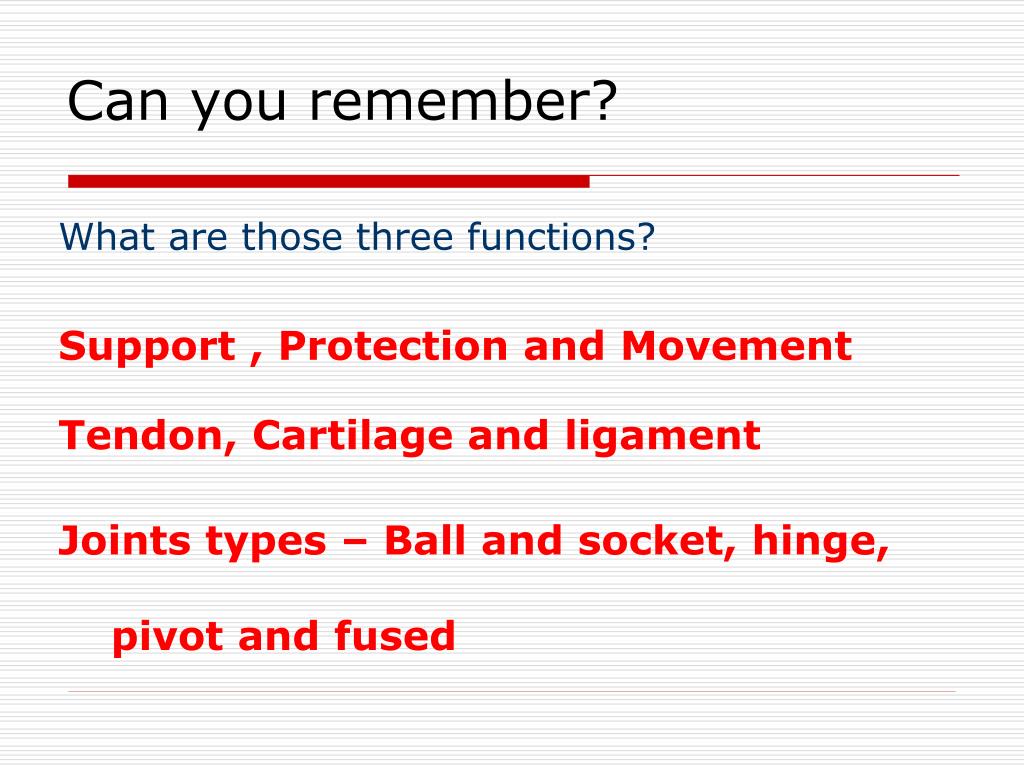 Can you remember?

What are those three functions?

Support , Protection and Movement

Tendon, Cartilage and ligament

Joints types – Ball and socket, hinge, pivot and fused